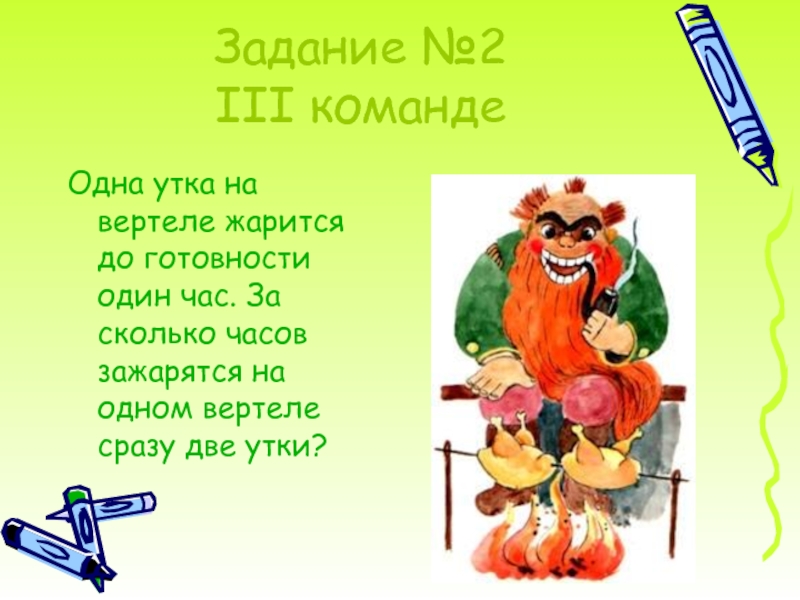 Задание №2
III команде

Одна утка на вертеле жарится до готовности один час. За сколько часов зажарятся на одном вертеле сразу две утки?